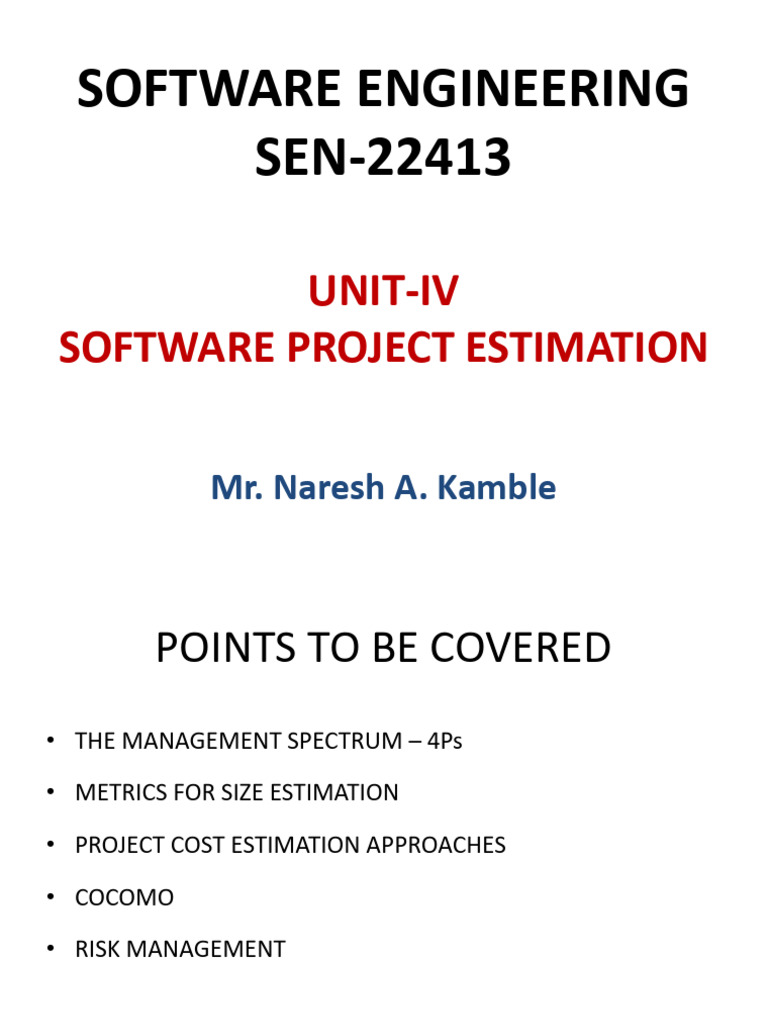 SOFTWARE ENGINEERING
SEN-22413

UNIT-IV
SOFTWARE PROJECT ESTIMATION

Mr. Naresh A. Kamble

POINTS TO BE COVERED

• THE MANAGEMENT SPECTRUM – 4Ps
• METRICS FOR SIZE ESTIMATION
• PROJECT COST ESTIMATION APPROACHES
• COCOMO
• RISK MANAGEMENT